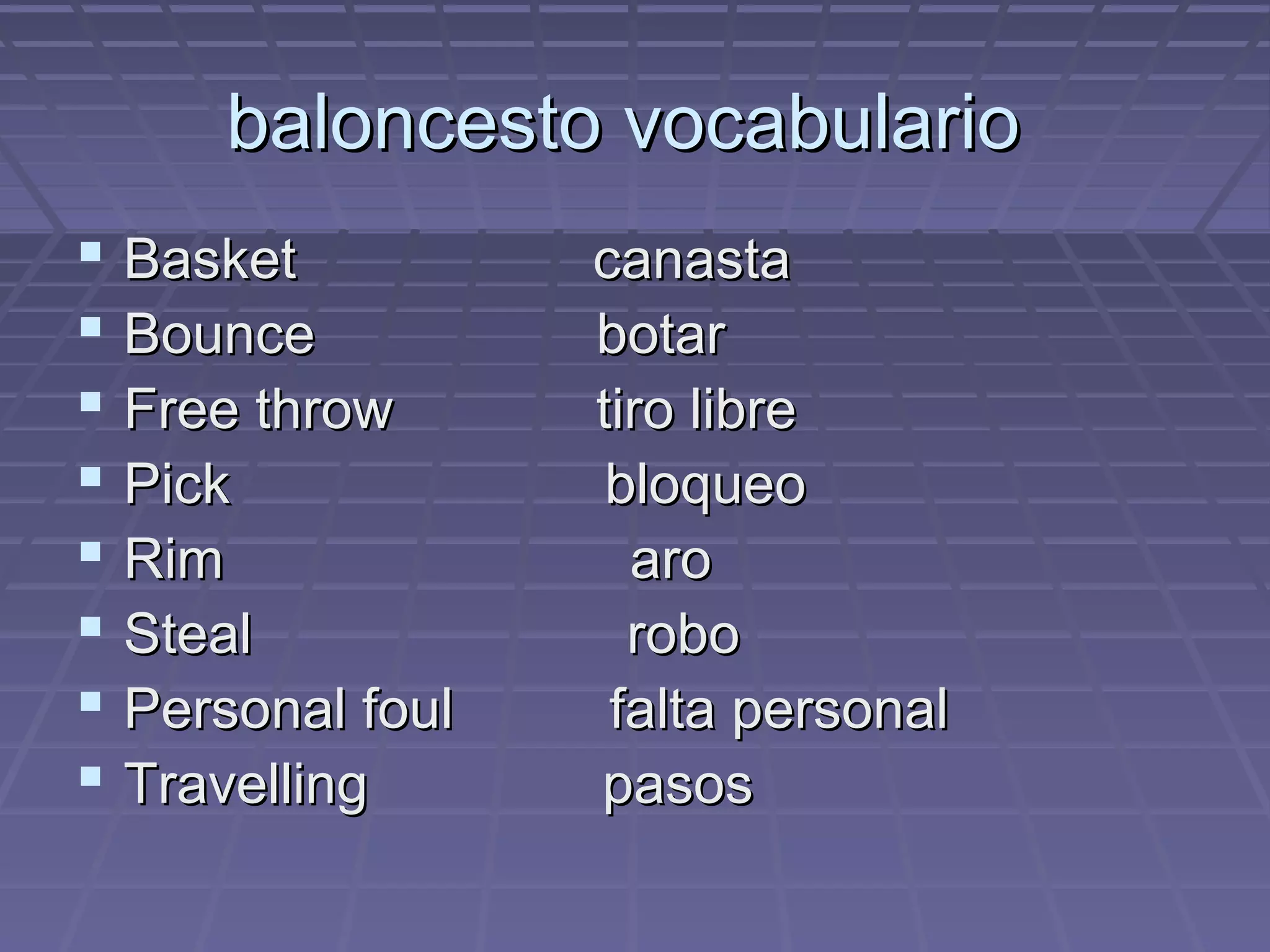 baloncesto vocabulario

- Basket canasta
- Bounce botar
- Free throw tiro libre
- Pick bloqueo
- Rim aro
- Steal robo
- Personal foul falta personal
- Travelling pasos